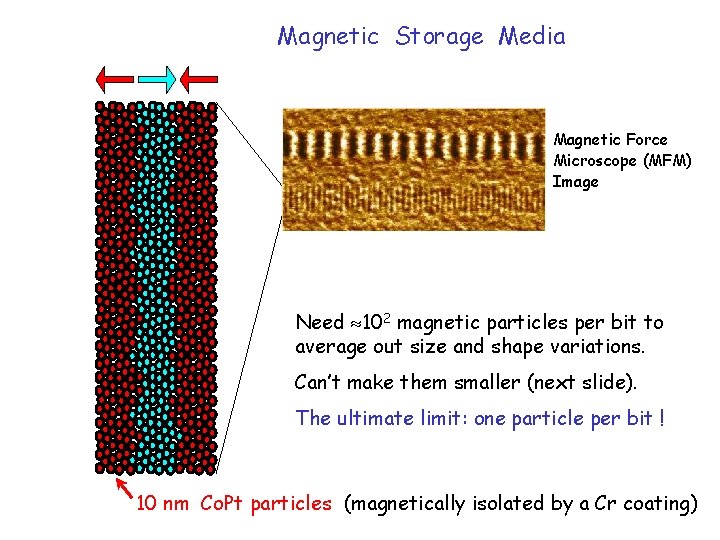 Magnetic Storage Media

Magnetic Force Microscope (MFM) Image

Need $\approx 10^2$ magnetic particles per bit to average out size and shape variations.

Can't make them smaller (next slide).

The ultimate limit: one particle per bit !

10 nm CoPt particles (magnetically isolated by a Cr coating)